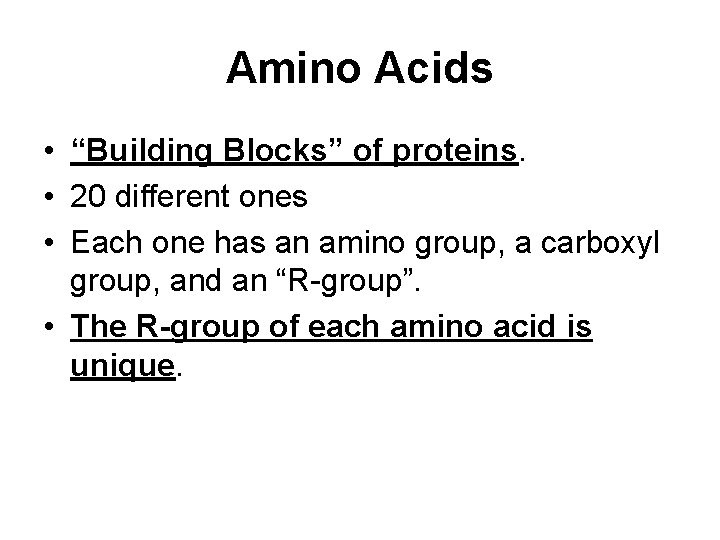 Amino Acids

• “Building Blocks” of proteins.
• 20 different ones
• Each one has an amino group, a carboxyl group, and an “R-group”.
• The R-group of each amino acid is unique.